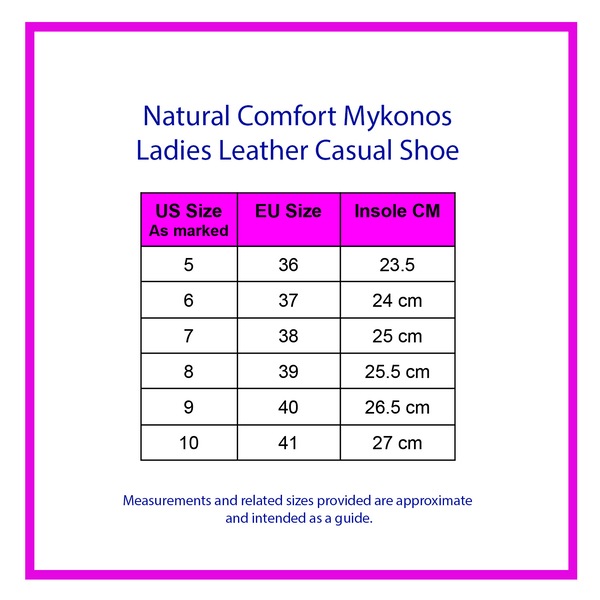 Natural Comfort Mykonos
Ladies Leather Casual Shoe

| US Size As marked | EU Size | Insole CM |
|---|---|---|
| 5 | 36 | 23.5 |
| 6 | 37 | 24 cm |
| 7 | 38 | 25 cm |
| 8 | 39 | 25.5 cm |
| 9 | 40 | 26.5 cm |
| 10 | 41 | 27 cm |

Measurements and related sizes provided are approximate and intended as a guide.